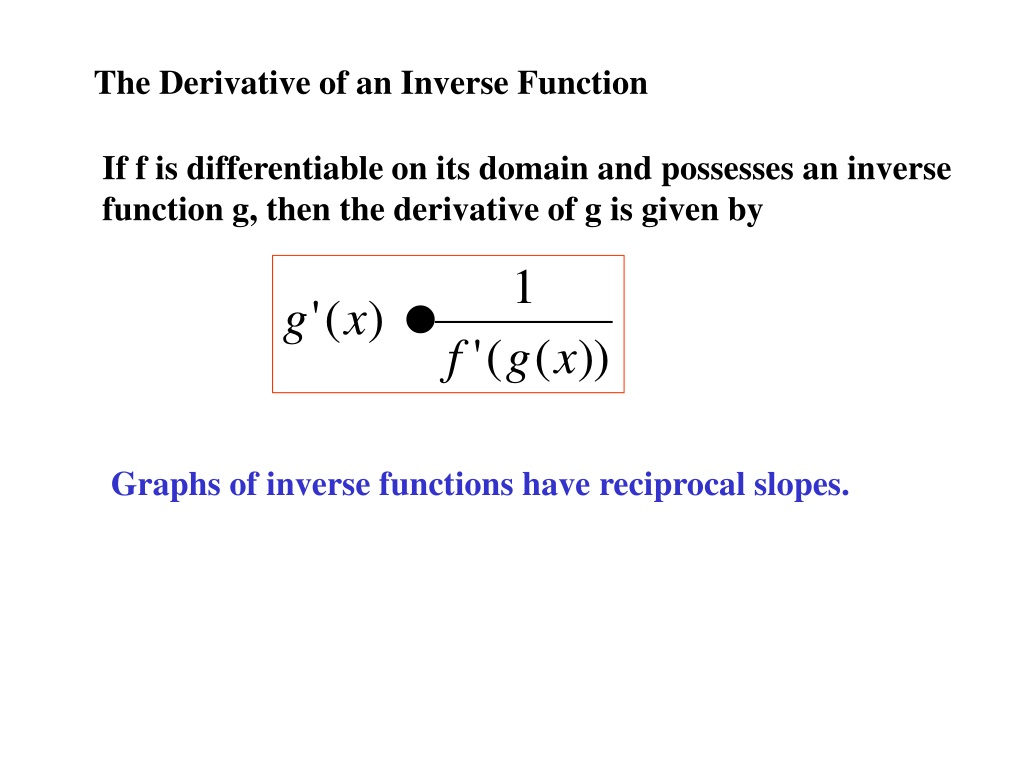 The Derivative of an Inverse Function

If f is differentiable on its domain and possesses an inverse function g, then the derivative of g is given by

$g'(x) \bullet \frac{1}{f'(g(x))}$

Graphs of inverse functions have reciprocal slopes.